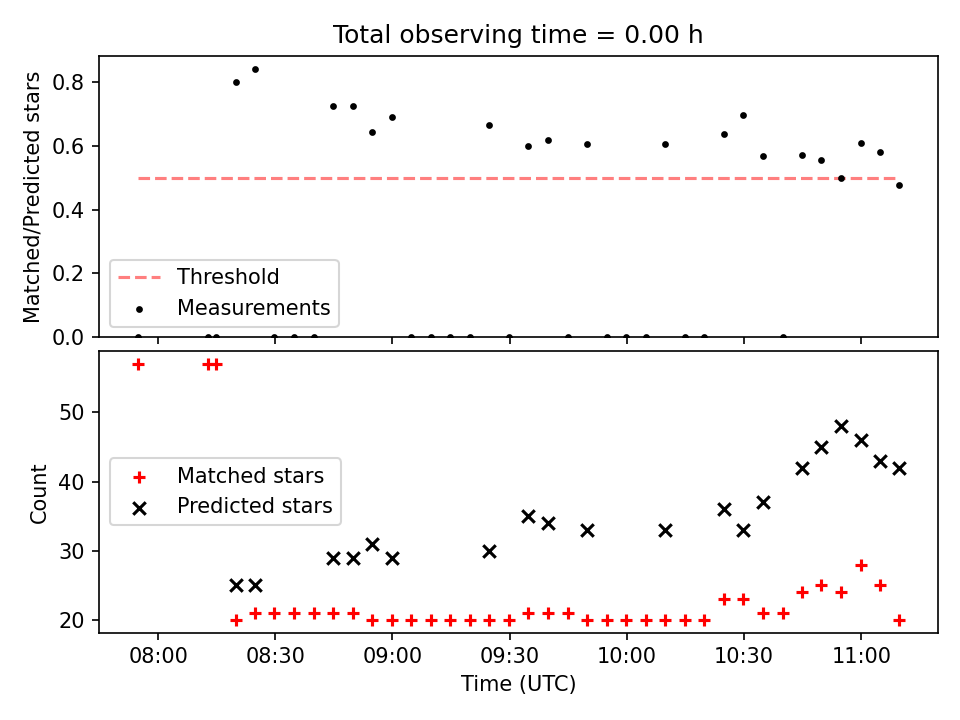 Total observing time = 0.00 h

Matched/Predicted stars

0.8
0.6
0.4
0.2
0.0

Threshold
Measurements

Count

50
40
30
20

Matched stars
Predicted stars

08:00
08:30
09:00
09:30
10:00
10:30
11:00

Time (UTC)